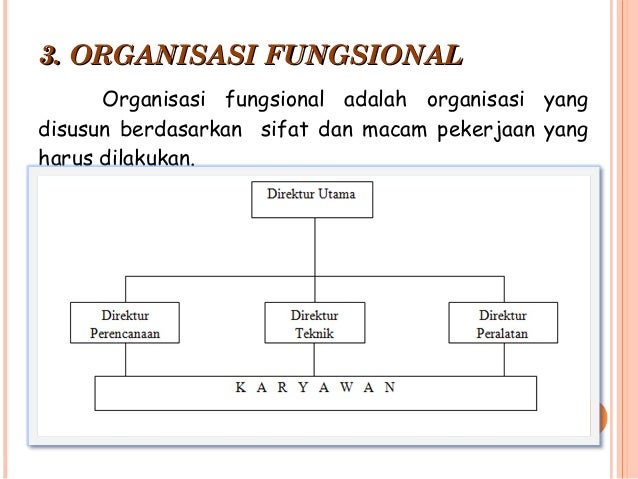 3. ORGANISASI FUNGSIONAL

Organisasi fungsional adalah organisasi yang disusun berdasarkan sifat dan macam pekerjaan yang harus dilakukan.

Direktur Utama

Direktur Perencanaan

Direktur Teknik

Direktur Peralatan

K A R Y A W A N